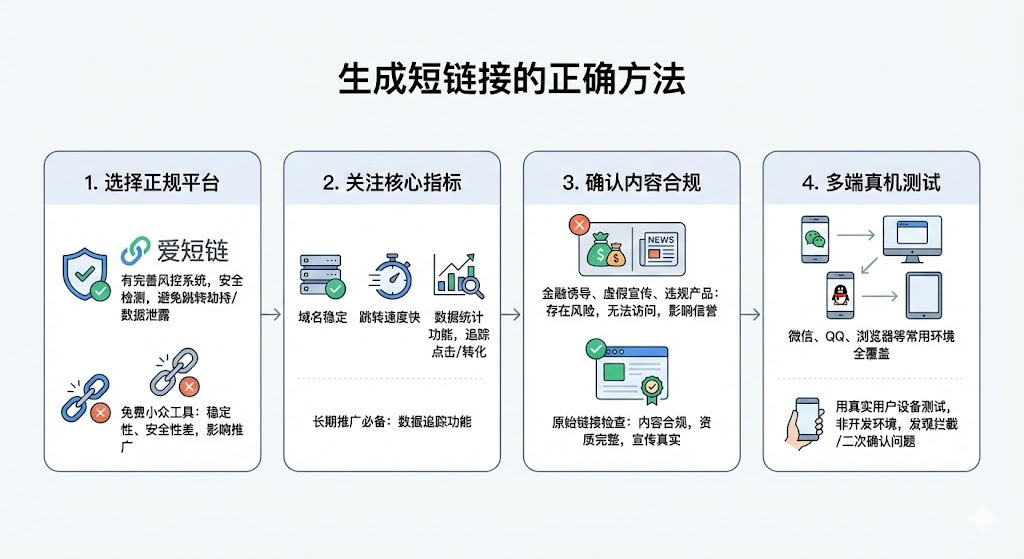 生成短链接的正确方法

1. 选择正规平台

爱短链

有完善风控系统，安全检测，避免跳转劫持/数据泄露

免费小众工具：稳定性、安全性差，影响推广

2. 关注核心指标

域名稳定

跳转速度快

数据统计功能，追踪点击/转化

长期推广必备：数据追踪功能

3. 确认内容合规

NEWS

金融诱导、虚假宣传、违规产品：存在风险，无法访问，影响信誉

原始链接检查：内容合规，资质完整，宣传真实

4. 多端真机测试

微信、QQ、浏览器等常用环境全覆盖

用真实用户设备测试，非开发环境，发现拦截/二次确认问题